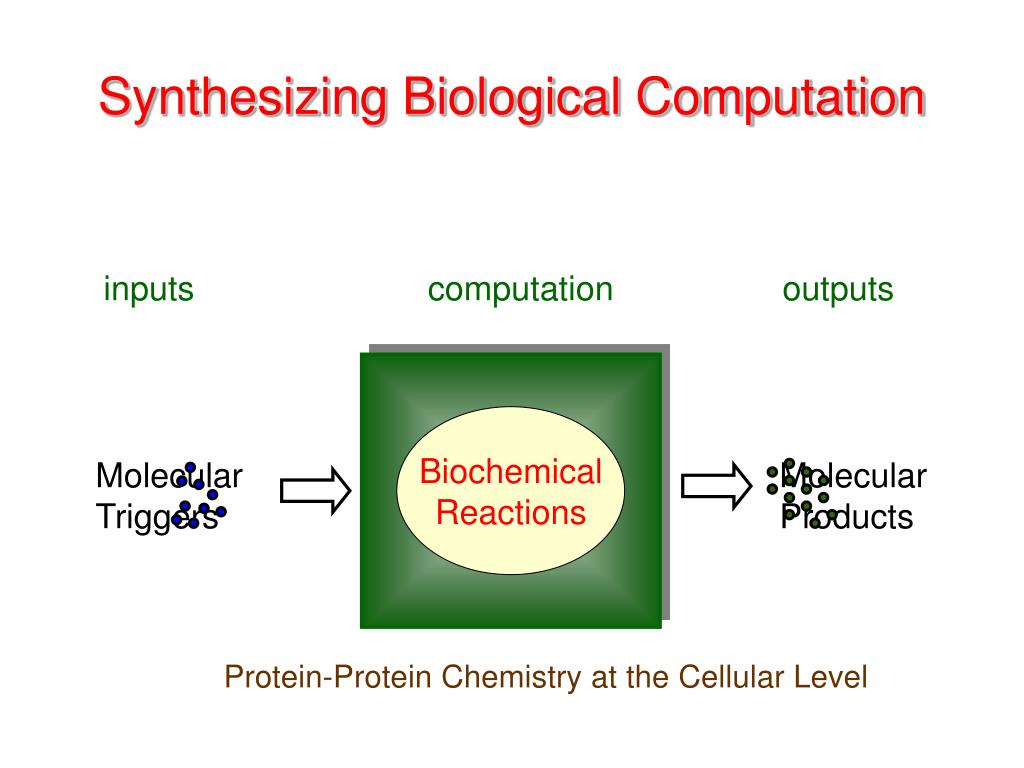 Synthesizing Biological Computation

inputs

computation

outputs

Molecular Triggers

Biochemical Reactions

Molecular Products

Protein-Protein Chemistry at the Cellular Level